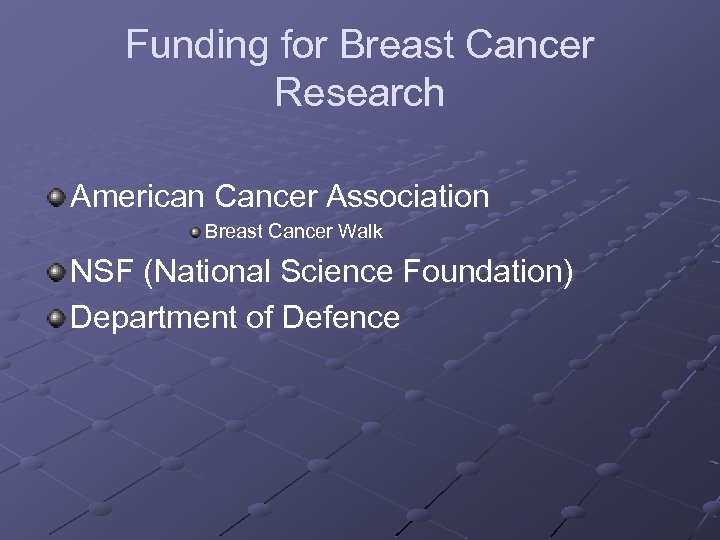 Funding for Breast Cancer Research

American Cancer Association

Breast Cancer Walk

NSF (National Science Foundation)

Department of Defence